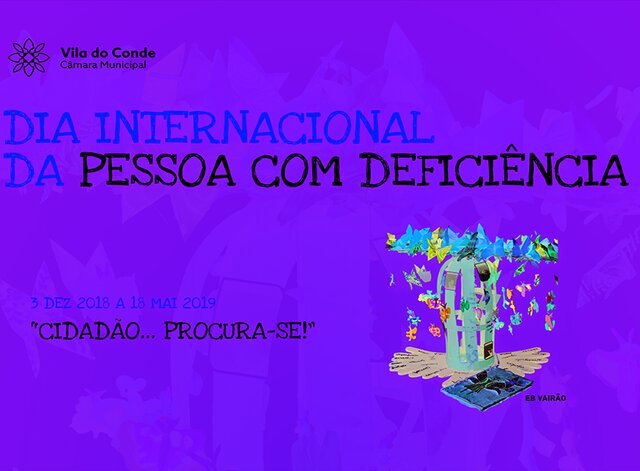 Vila do Conde
Câmara Municipal

DIA INTERNACIONAL
DA PESSOA COM DEFICIÊNCIA

3 DEZ 2018 A 18 MAI 2019
"CIDADÃO... PROCURA-SE!"

EB VAIRÃO